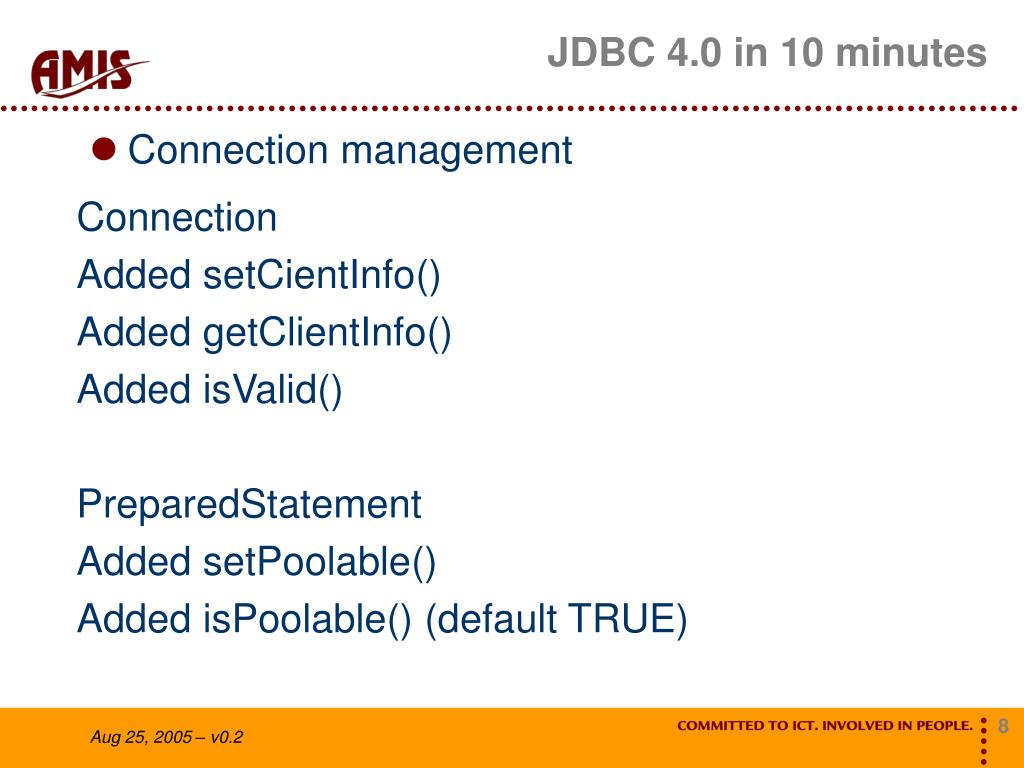 AMIS

JDBC 4.0 in 10 minutes

Connection management

Connection
Added setCientInfo()
Added getClientInfo()
Added isValid()

PreparedStatement
Added setPoolable()
Added isPoolable() (default TRUE)

Aug 25, 2005 – v0.2

COMMITTED TO ICT. INVOLVED IN PEOPLE.

8